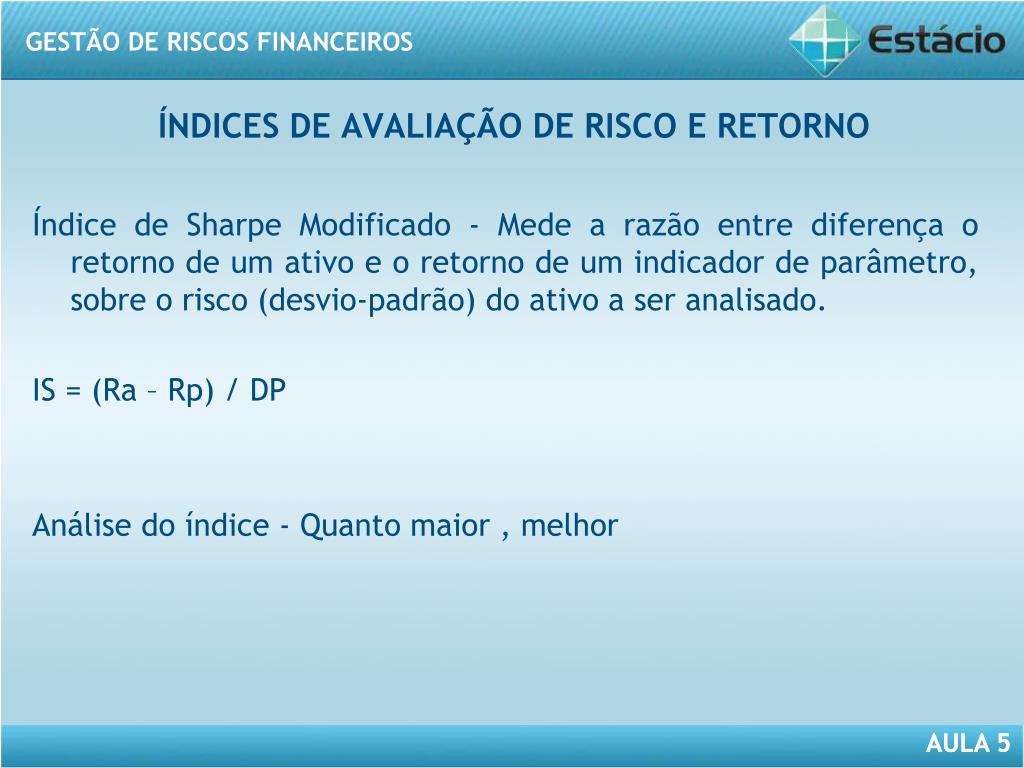 GESTÃO DE RISCOS FINANCEIROS

Estácio

ÍNDICES DE AVALIAÇÃO DE RISCO E RETORNO

Índice de Sharpe Modificado - Mede a razão entre diferença o retorno de um ativo e o retorno de um indicador de parâmetro, sobre o risco (desvio-padrão) do ativo a ser analisado.

IS = (Ra – Rp) / DP

Análise do índice - Quanto maior , melhor

AULA 5